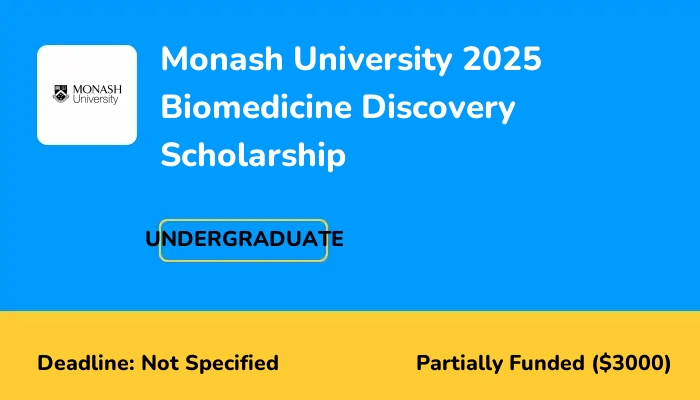 MONASH University

Monash University 2025 Biomedicine Discovery Scholarship

UNDERGRADUATE

Deadline: Not Specified

Partially Funded ($3000)